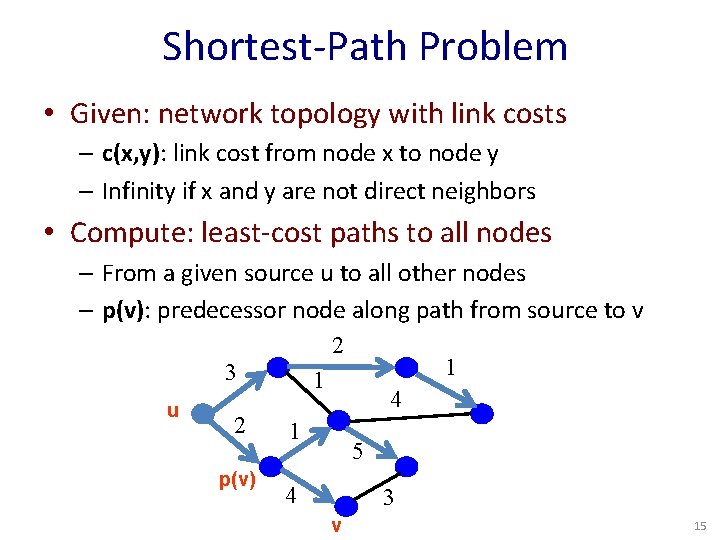 Shortest-Path Problem

• Given: network topology with link costs
– c(x,y): link cost from node x to node y
– Infinity if x and y are not direct neighbors

• Compute: least-cost paths to all nodes
– From a given source u to all other nodes
– p(v): predecessor node along path from source to v

2
3
1
1
4
u
2
1
5
p(v)
4
3
v

15